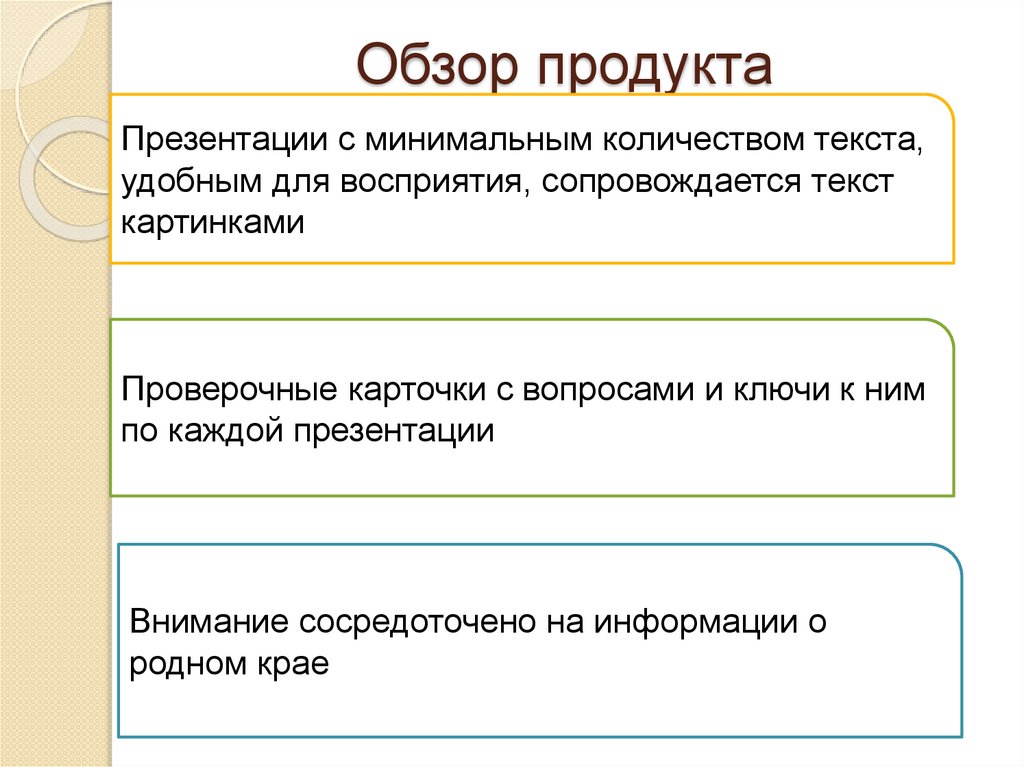 Обзор продукта

Презентации с минимальным количеством текста, удобным для восприятия, сопровождается текст картинками

Проверочные карточки с вопросами и ключи к ним по каждой презентации

Внимание сосредоточено на информации о родном крае